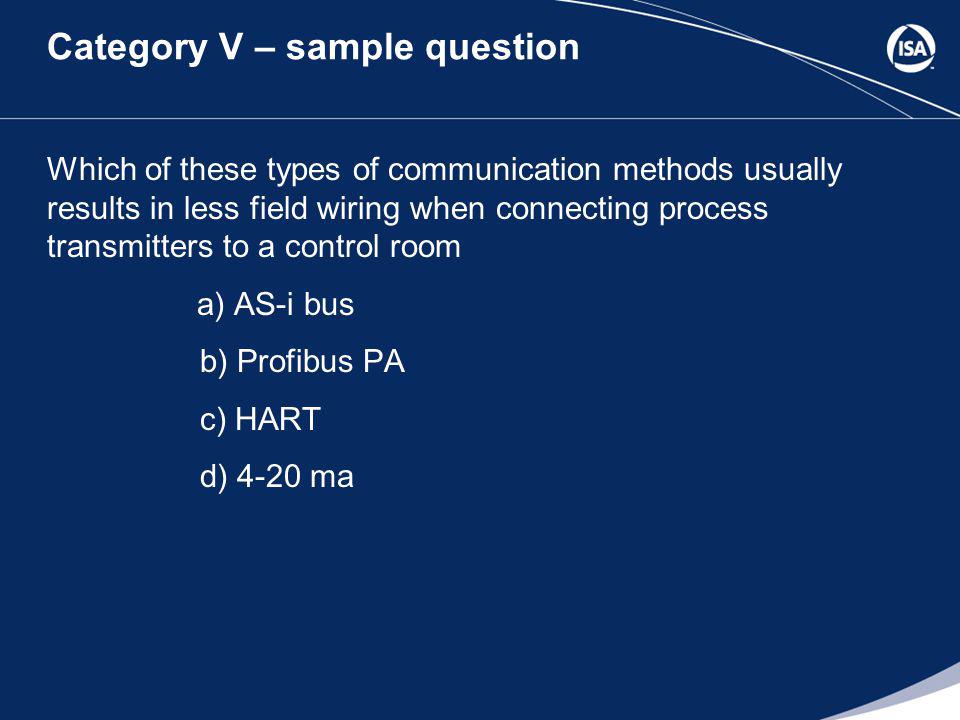 Category V – sample question

ISA

Which of these types of communication methods usually results in less field wiring when connecting process transmitters to a control room

a) AS-i bus

b) Profibus PA

c) HART

d) 4-20 ma